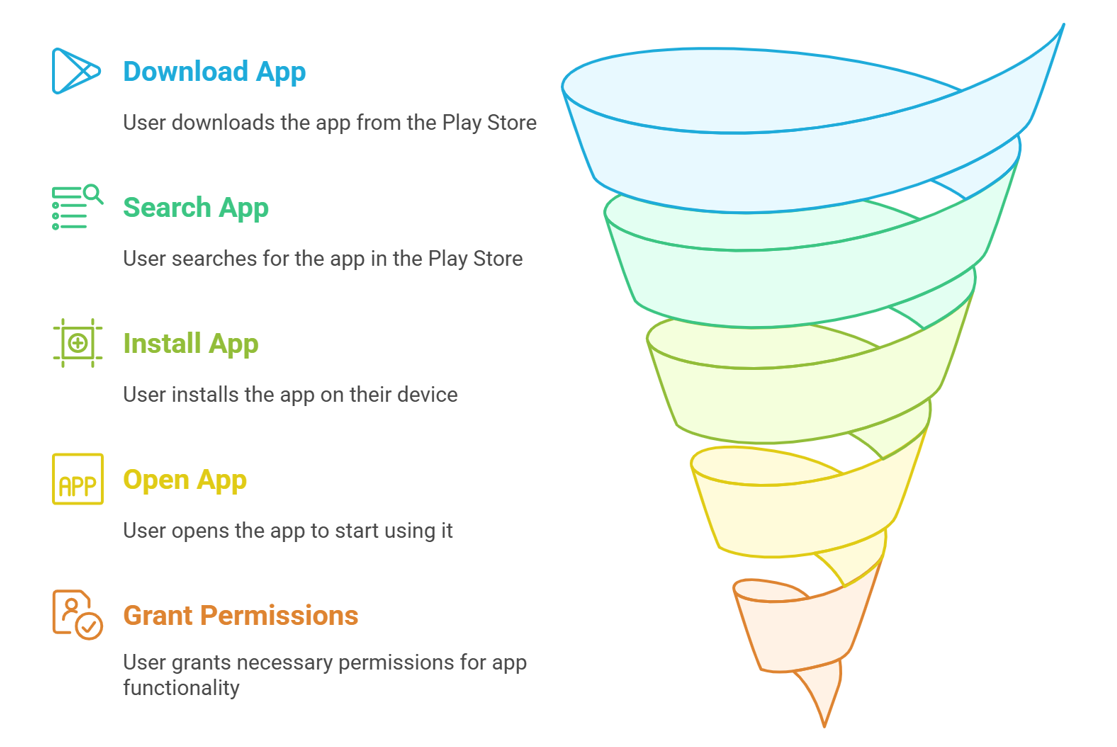 Download App

User downloads the app from the Play Store

Search App

User searches for the app in the Play Store

Install App

User installs the app on their device

APP

Open App

User opens the app to start using it

Grant Permissions

User grants necessary permissions for app functionality